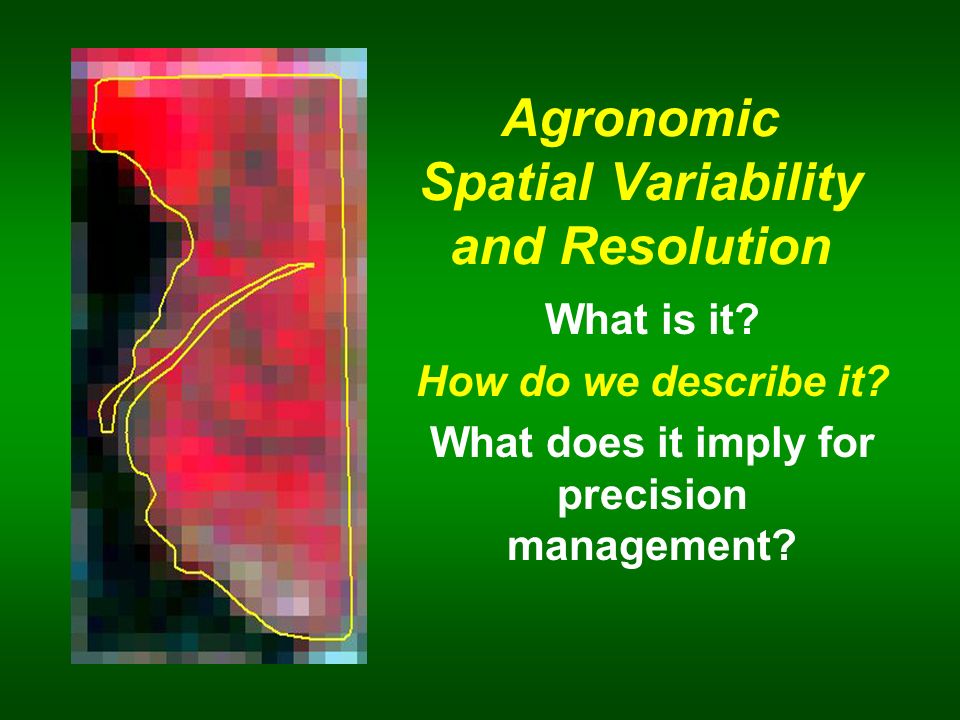 Agronomic Spatial Variability and Resolution

What is it?

How do we describe it?

What does it imply for precision management?